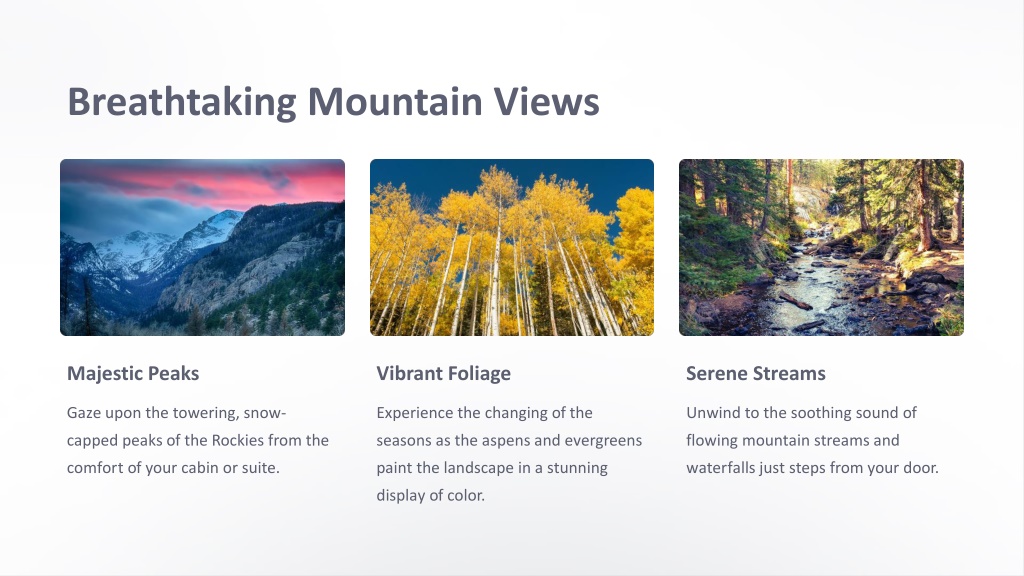 Breathtaking Mountain Views

Majestic Peaks

Gaze upon the towering, snow-capped peaks of the Rockies from the comfort of your cabin or suite.

Vibrant Foliage

Experience the changing of the seasons as the aspens and evergreens paint the landscape in a stunning display of color.

Serene Streams

Unwind to the soothing sound of flowing mountain streams and waterfalls just steps from your door.